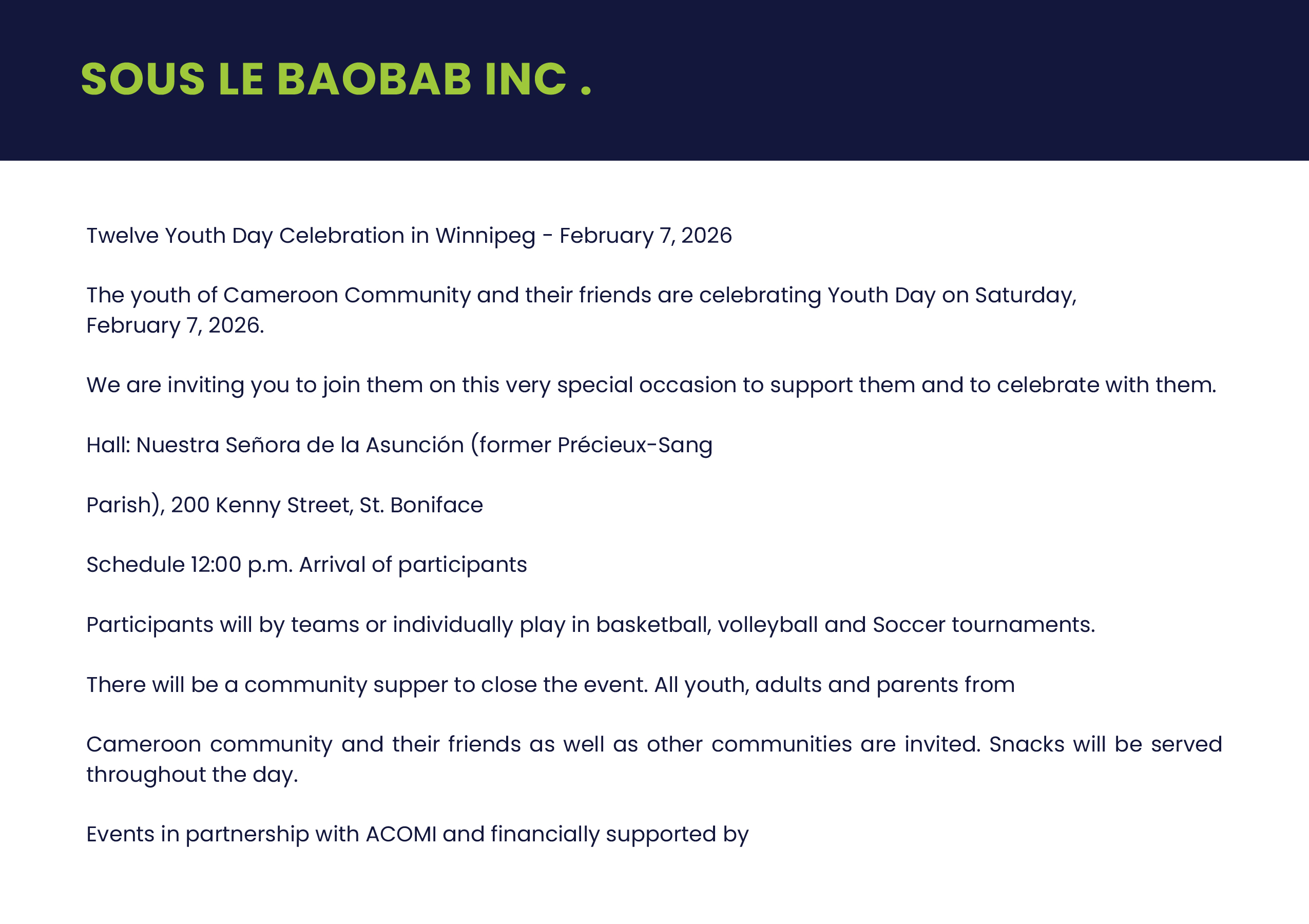 SOUS LE BAOBAB INC .

Twelve Youth Day Celebration in Winnipeg - February 7, 2026

The youth of Cameroon Community and their friends are celebrating Youth Day on Saturday, February 7, 2026.

We are inviting you to join them on this very special occasion to support them and to celebrate with them.

Hall: Nuestra Señora de la Asunción (former Précieux-Sang

Parish), 200 Kenny Street, St. Boniface

Schedule 12:00 p.m. Arrival of participants

Participants will by teams or individually play in basketball, volleyball and Soccer tournaments.

There will be a community supper to close the event. All youth, adults and parents from

Cameroon community and their friends as well as other communities are invited. Snacks will be served throughout the day.

Events in partnership with ACOMI and financially supported by